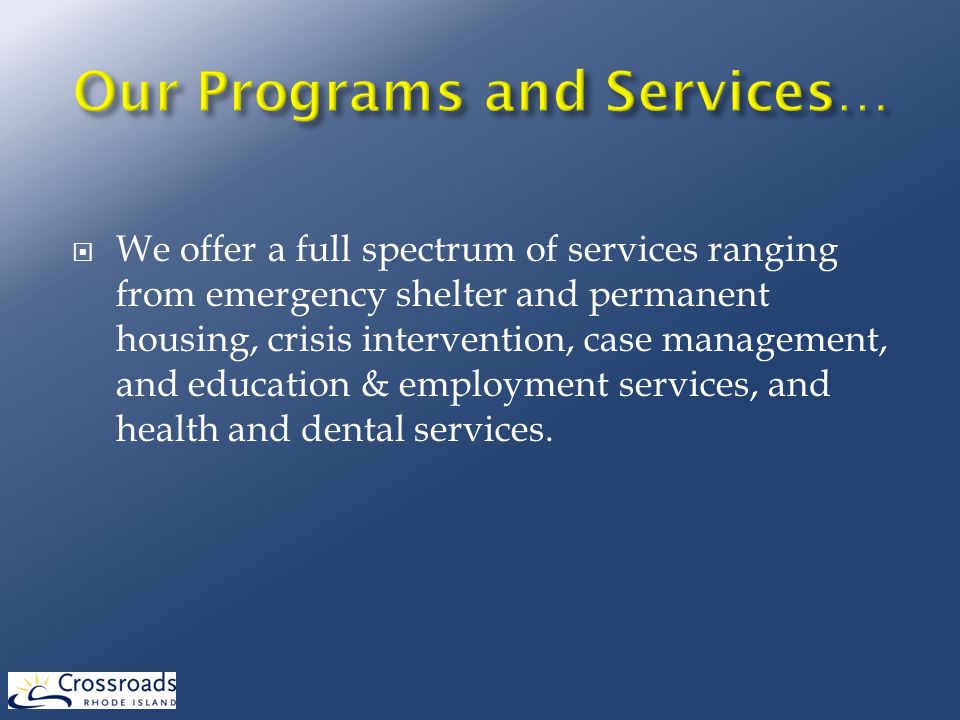 Our Programs and Services…

We offer a full spectrum of services ranging from emergency shelter and permanent housing, crisis intervention, case management, and education & employment services, and health and dental services.

Crossroads
RHODE ISLAND